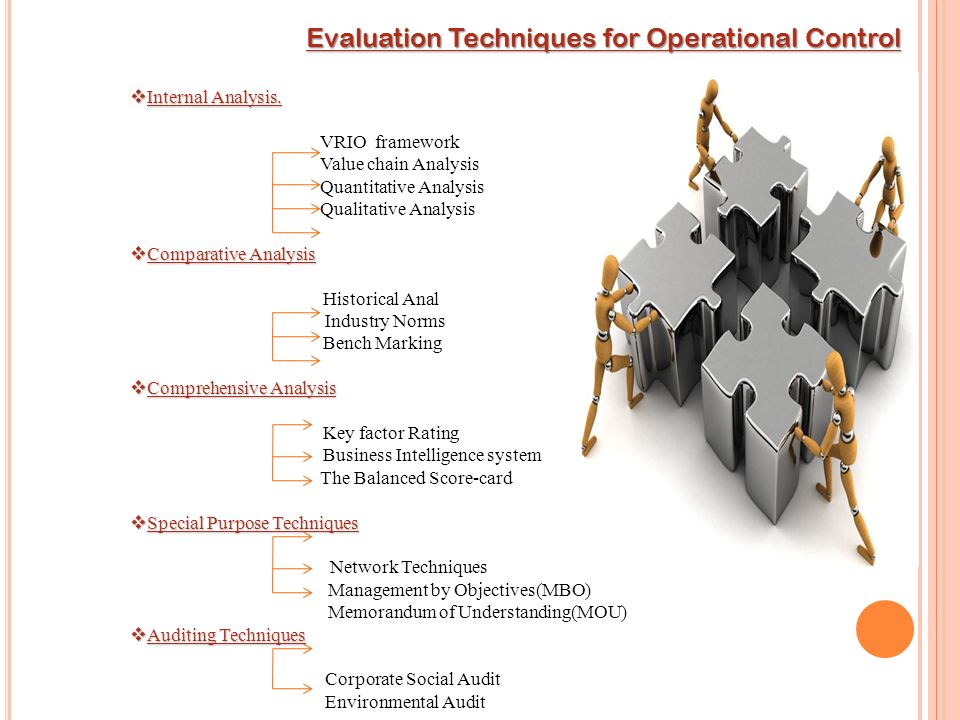 Evaluation Techniques for Operational Control

❖Internal Analysis.

VRIO framework
Value chain Analysis
Quantitative Analysis
Qualitative Analysis

❖Comparative Analysis

Historical Anal
Industry Norms
Bench Marking

❖Comprehensive Analysis

Key factor Rating
Business Intelligence system
The Balanced Score-card

❖Special Purpose Techniques

Network Techniques
Management by Objectives(MBO)
Memorandum of Understanding(MOU)

❖Auditing Techniques

Corporate Social Audit
Environmental Audit